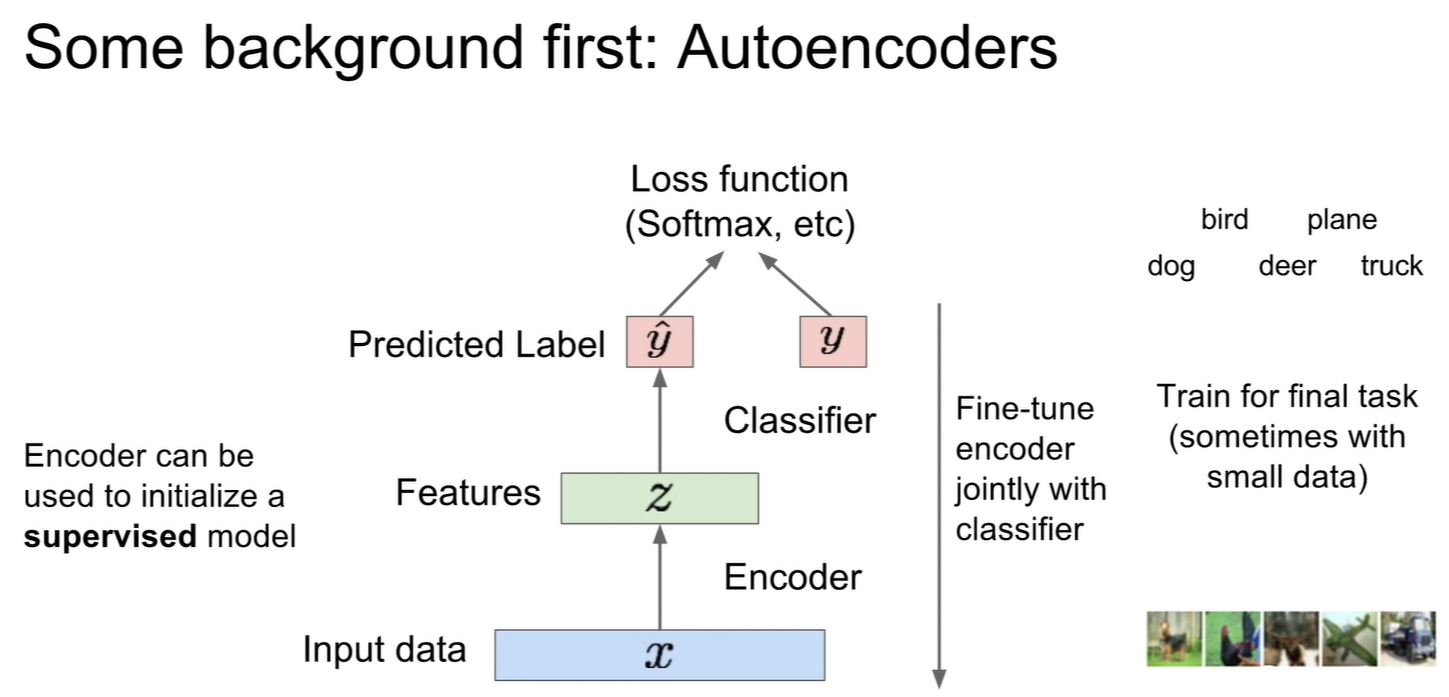 Some background first: Autoencoders

Loss function
(Softmax, etc)

Predicted Label $\hat{y}$ $y$

Classifier

Features $z$

Encoder

Input data $x$

Encoder can be used to initialize a **supervised** model

Fine-tune encoder jointly with classifier

bird plane
dog deer truck

Train for final task (sometimes with small data)